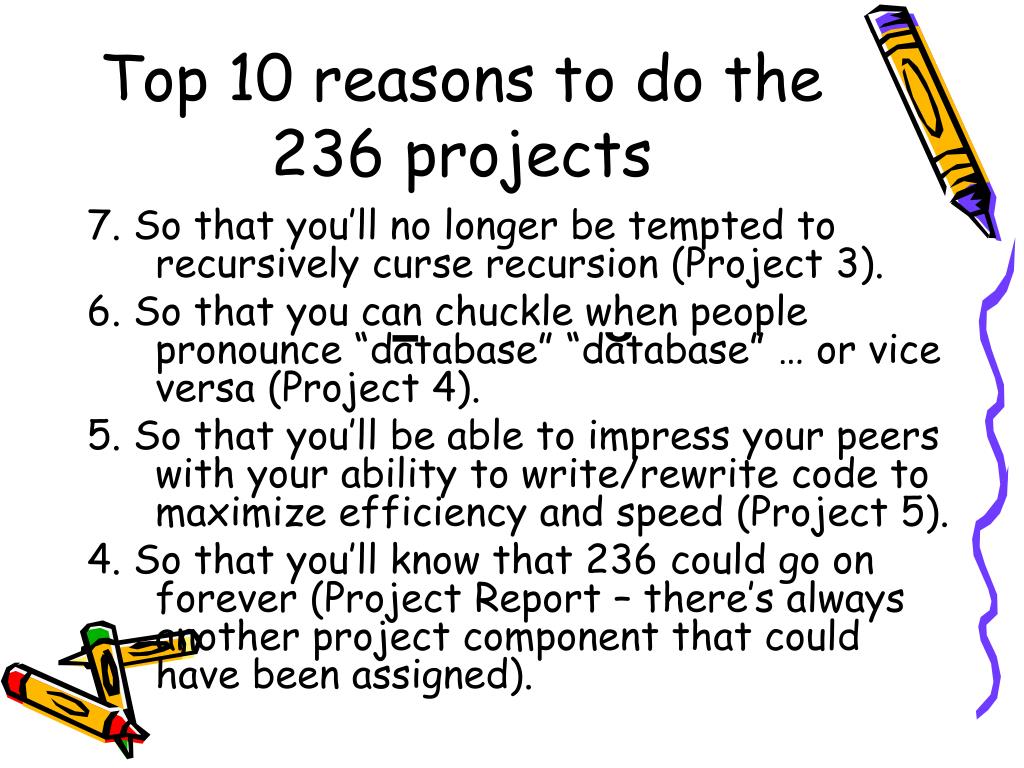 Top 10 reasons to do the 236 projects

7. So that you'll no longer be tempted to recursively curse recursion (Project 3).

6. So that you can chuckle when people pronounce "dātabase" "dătabase" … or vice versa (Project 4).

5. So that you'll be able to impress your peers with your ability to write/rewrite code to maximize efficiency and speed (Project 5).

4. So that you'll know that 236 could go on forever (Project Report – there's always another project component that could have been assigned).